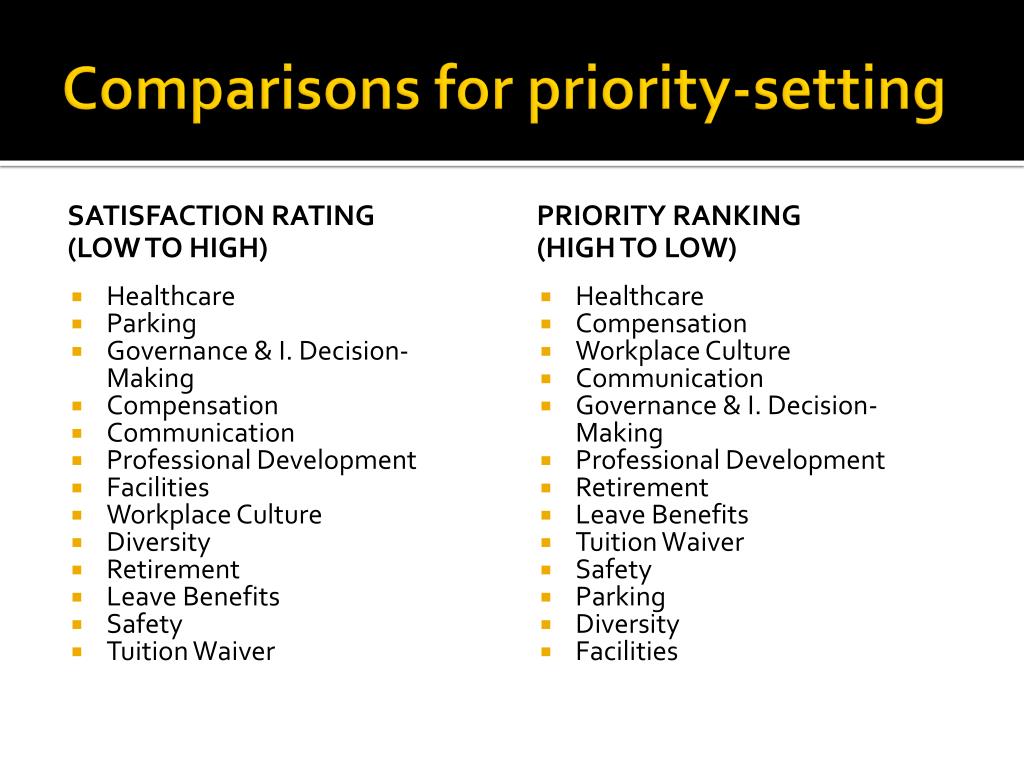 Comparisons for priority-setting

SATISFACTION RATING
(LOW TO HIGH)

- Healthcare
- Parking
- Governance & I. Decision-Making
- Compensation
- Communication
- Professional Development
- Facilities
- Workplace Culture
- Diversity
- Retirement
- Leave Benefits
- Safety
- Tuition Waiver

PRIORITY RANKING
(HIGH TO LOW)

- Healthcare
- Compensation
- Workplace Culture
- Communication
- Governance & I. Decision-Making
- Professional Development
- Retirement
- Leave Benefits
- Tuition Waiver
- Safety
- Parking
- Diversity
- Facilities